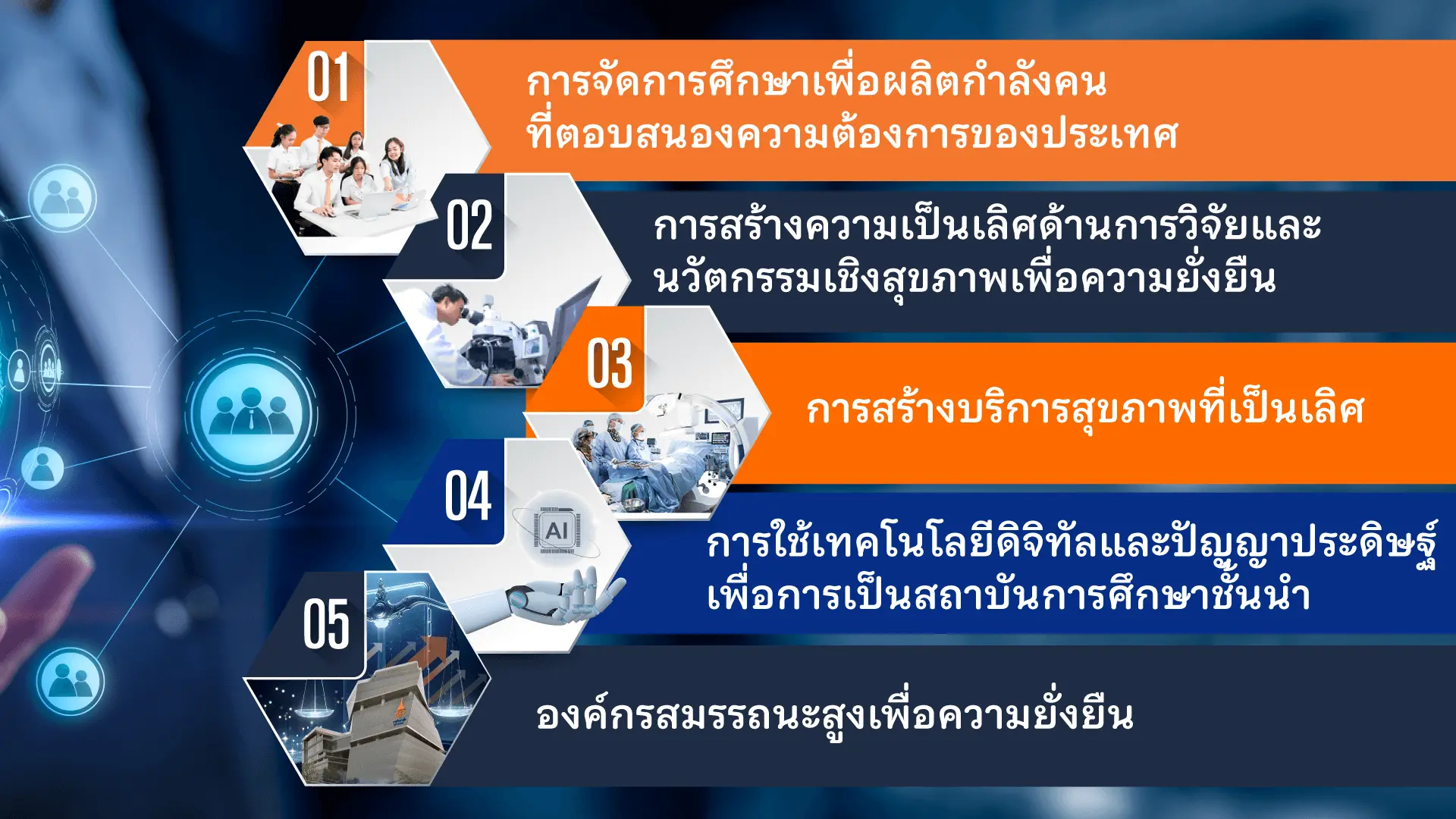 01
การจัดการศึกษาเพื่อผลิตกำลังคนที่ตอบสนองความต้องการของประเทศ

02
การสร้างความเป็นเลิศด้านการวิจัยและนวัตกรรมเชิงสุขภาพเพื่อความยั่งยืน

03
การสร้างบริการสุขภาพที่เป็นเลิศ

04
AI
การใช้เทคโนโลยีดิจิทัลและปัญญาประดิษฐ์เพื่อการเป็นสถาบันการศึกษาชั้นนำ

05
องค์กรสมรรถนะสูงเพื่อความยั่งยืน